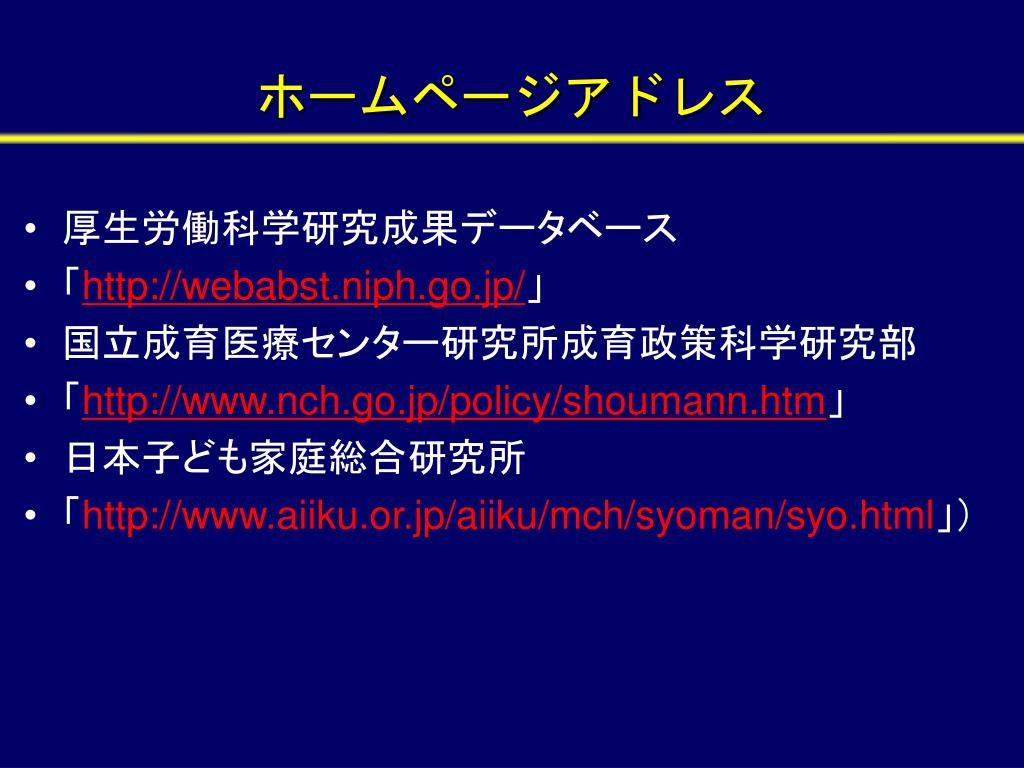 ホームページアドレス

• 厚生労働科学研究成果データベース
• 「http://webabst.niph.go.jp/」
• 国立成育医療センター研究所成育政策科学研究部
• 「http://www.nch.go.jp/policy/shoumann.htm」
• 日本子ども家庭総合研究所
• 「http://www.aiiku.or.jp/aiiku/mch/syoman/syo.html」）